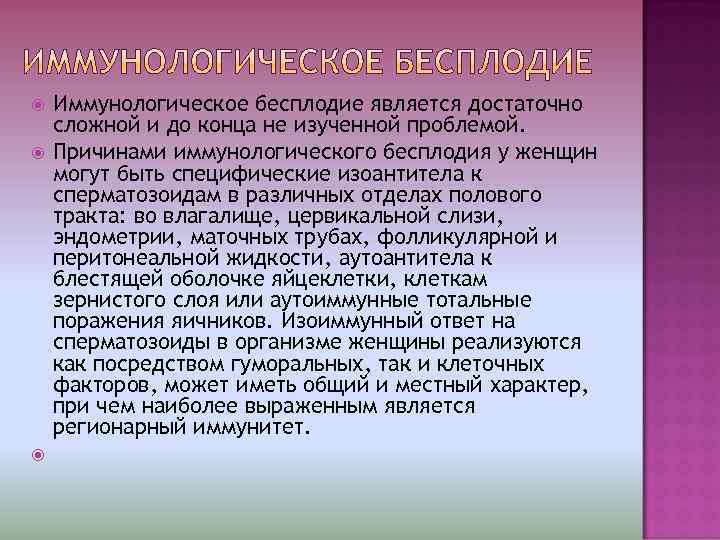 ИММУНОЛОГИЧЕСКОЕ БЕСПЛОДИЕ

Иммунологическое бесплодие является достаточно сложной и до конца не изученной проблемой.

Причинами иммунологического бесплодия у женщин могут быть специфические изоантитела к сперматозоидам в различных отделах полового тракта: во влагалище, цервикальной слизи, эндометрии, маточных трубах, фолликулярной и перитонеальной жидкости, аутоантитела к блестящей оболочке яйцеклетки, клеткам зернистого слоя или аутоиммунные тотальные поражения яичников. Изоиммунный ответ на сперматозоиды в организме женщины реализуются как посредством гуморальных, так и клеточных факторов, может иметь общий и местный характер, при чем наиболее выраженным является регионарный иммунитет.